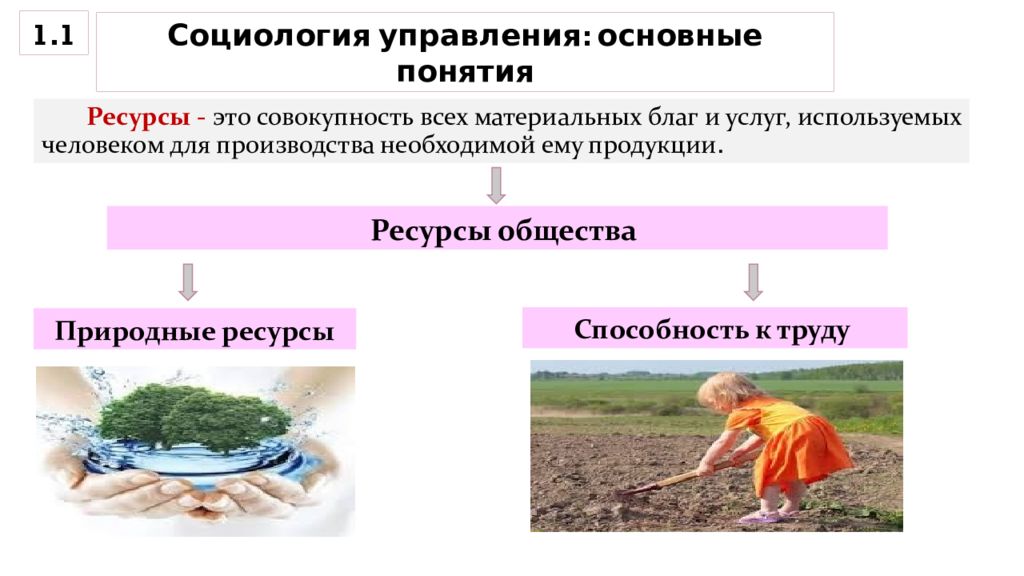 1.1

Социология управления: основные понятия

Ресурсы - это совокупность всех материальных благ и услуг, используемых человеком для производства необходимой ему продукции.

Ресурсы общества

Природные ресурсы

Способность к труду